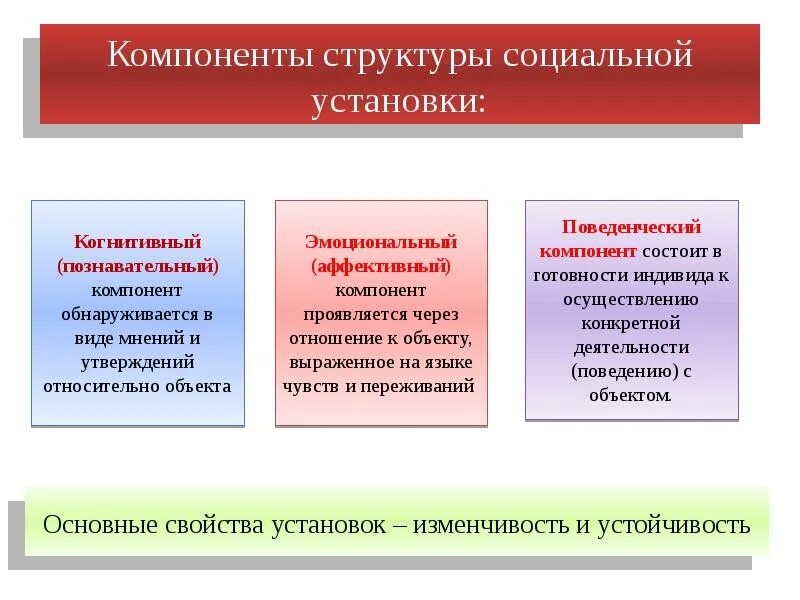 Компоненты структуры социальной установки:

Когнитивный (познавательный) компонент обнаруживается в виде мнений и утверждений относительно объекта

Эмоциональный (аффективный) компонент проявляется через отношение к объекту, выраженное на языке чувств и переживаний

Поведенческий компонент состоит в готовности индивида к осуществлению конкретной деятельности (поведению) с объектом.

Основные свойства установок – изменчивость и устойчивость